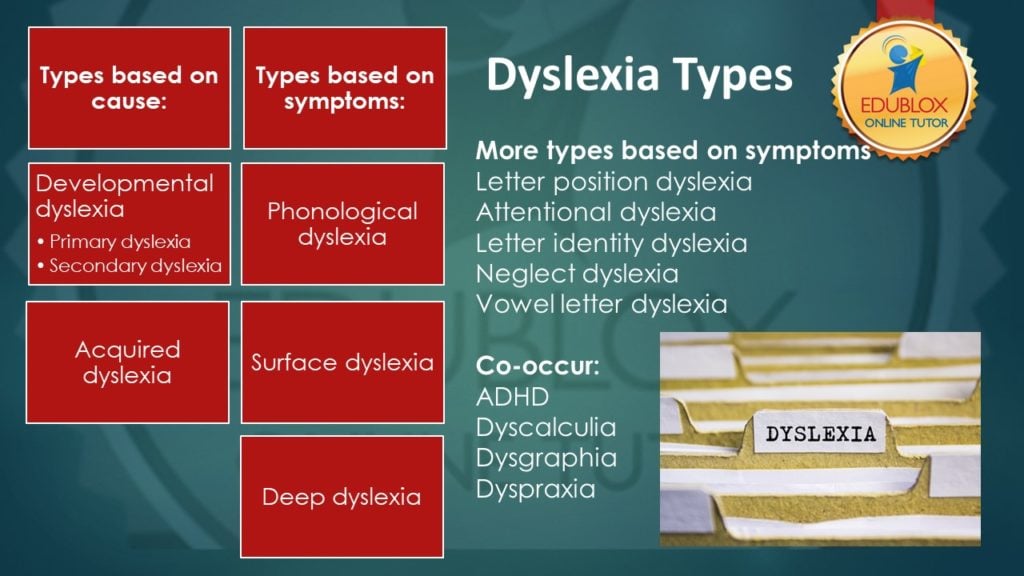 Types based on cause:

Developmental dyslexia
• Primary dyslexia
• Secondary dyslexia

Acquired dyslexia

Types based on symptoms:

Phonological dyslexia

Surface dyslexia

Deep dyslexia

Dyslexia Types

EDUBLOX
ONLINE TUTOR

More types based on symptoms
Letter position dyslexia
Attentional dyslexia
Letter identity dyslexia
Neglect dyslexia
Vowel letter dyslexia

Co-occur:
ADHD
Dyscalculia
Dysgraphia
Dyspraxia

DYSLEXIA